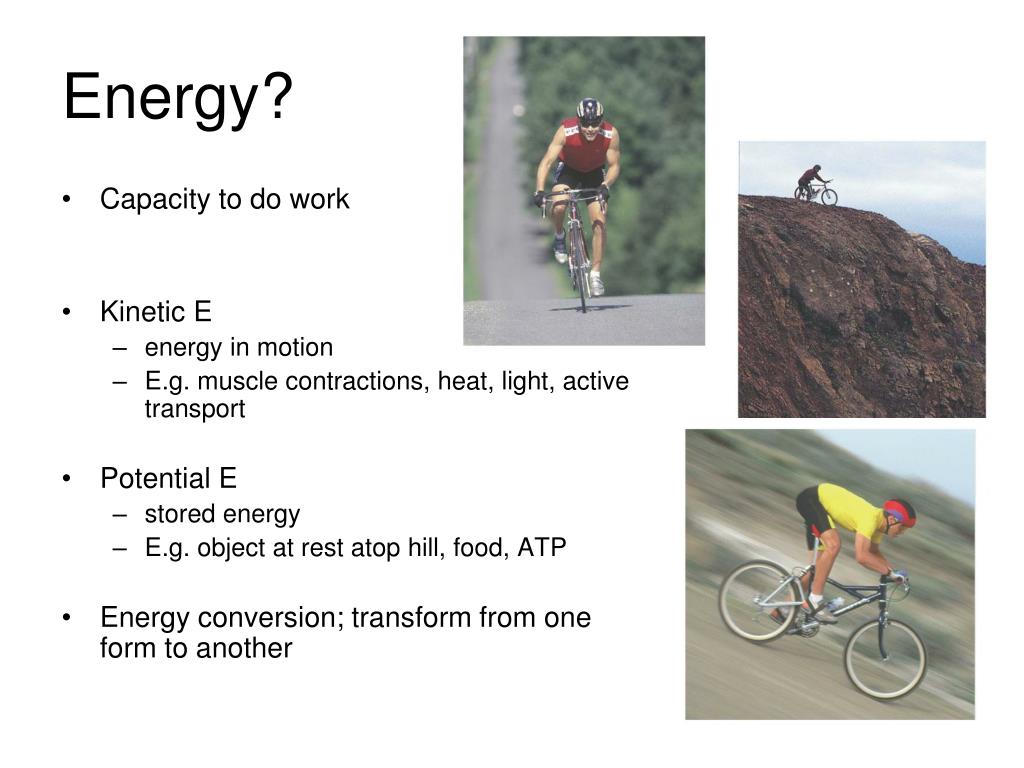 Energy?

• Capacity to do work

• Kinetic E
– energy in motion
– E.g. muscle contractions, heat, light, active transport

• Potential E
– stored energy
– E.g. object at rest atop hill, food, ATP

• Energy conversion; transform from one form to another